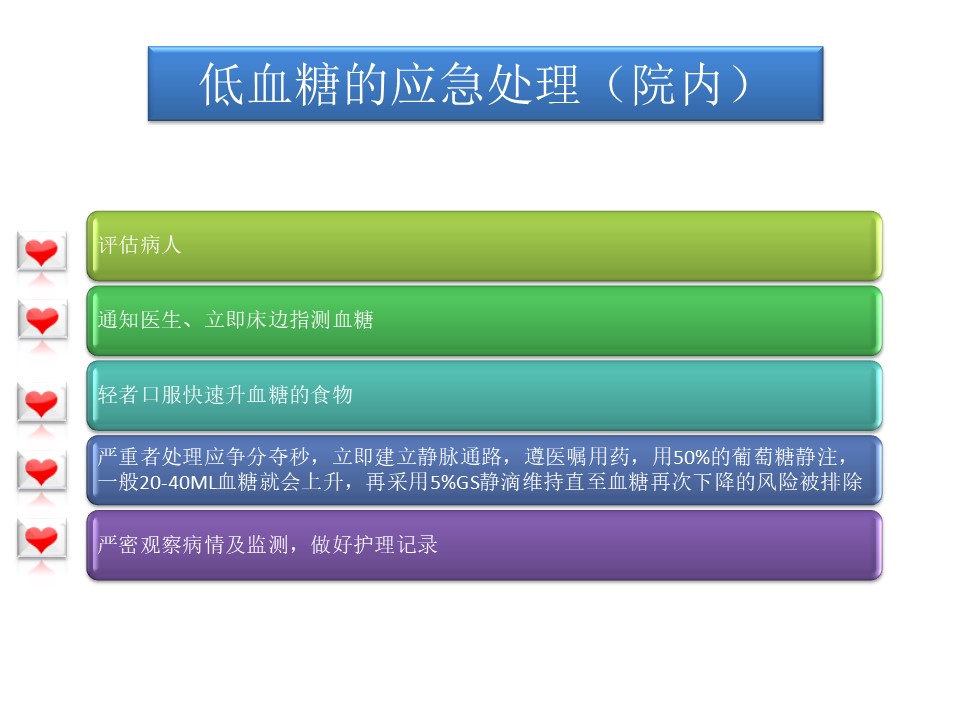 低血糖的应急处理（院内）

评估病人

通知医生、立即床边指测血糖

轻者口服快速升血糖的食物

严重者处理应争分夺秒，立即建立静脉通路，遵医嘱用药，用50%的葡萄糖静注，一般20-40ML血糖就会上升，再采用5%GS静滴维持直至血糖再次下降的风险被排除

严密观察病情及监测，做好护理记录